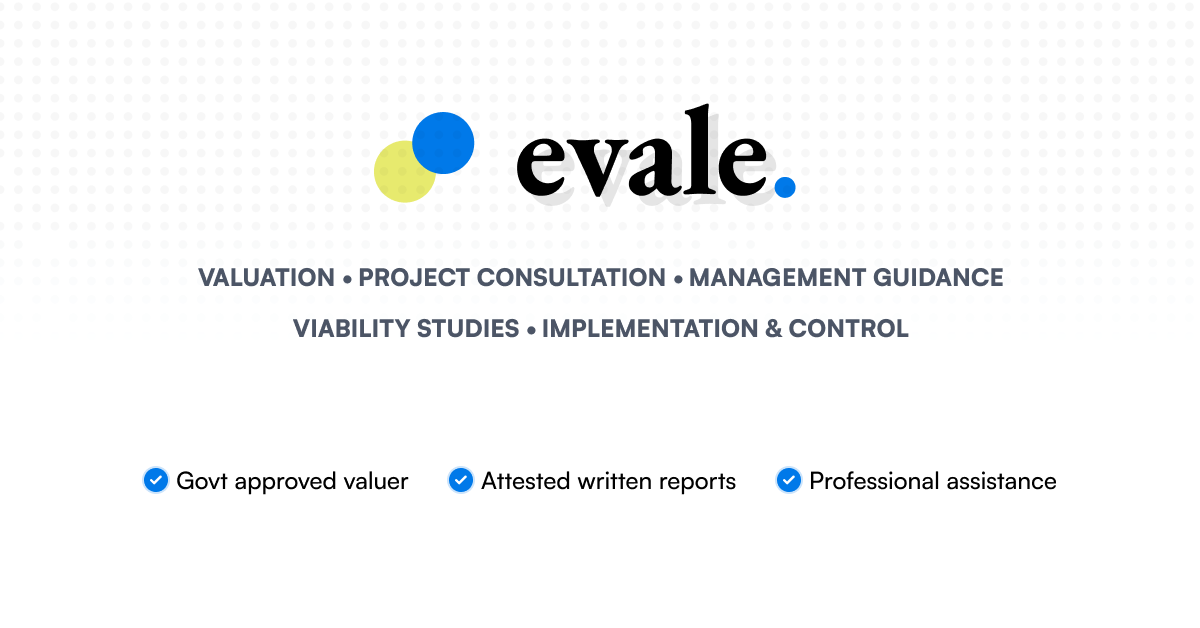 evale.

VALUATION • PROJECT CONSULTATION • MANAGEMENT GUIDANCE

VIABILITY STUDIES • IMPLEMENTATION & CONTROL

Govt approved valuer Attested written reports Professional assistance